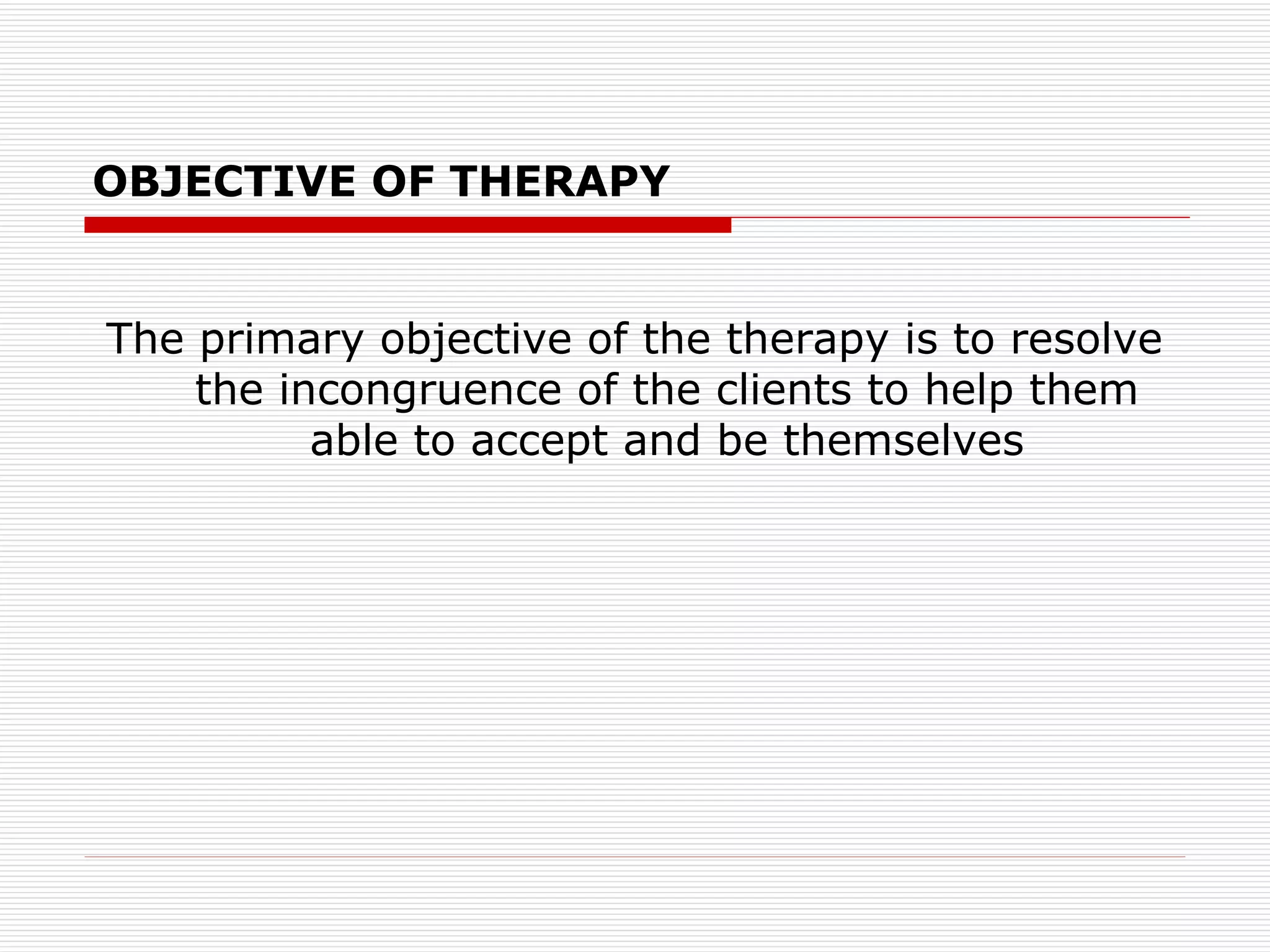 OBJECTIVE OF THERAPY

The primary objective of the therapy is to resolve the incongruence of the clients to help them able to accept and be themselves